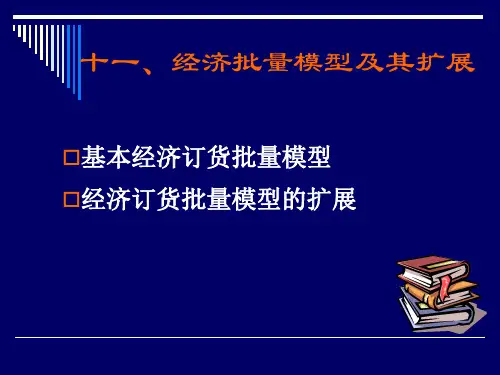 十一、经济批量模型及其扩展

□基本经济订货批量模型
□经济订货批量模型的扩展